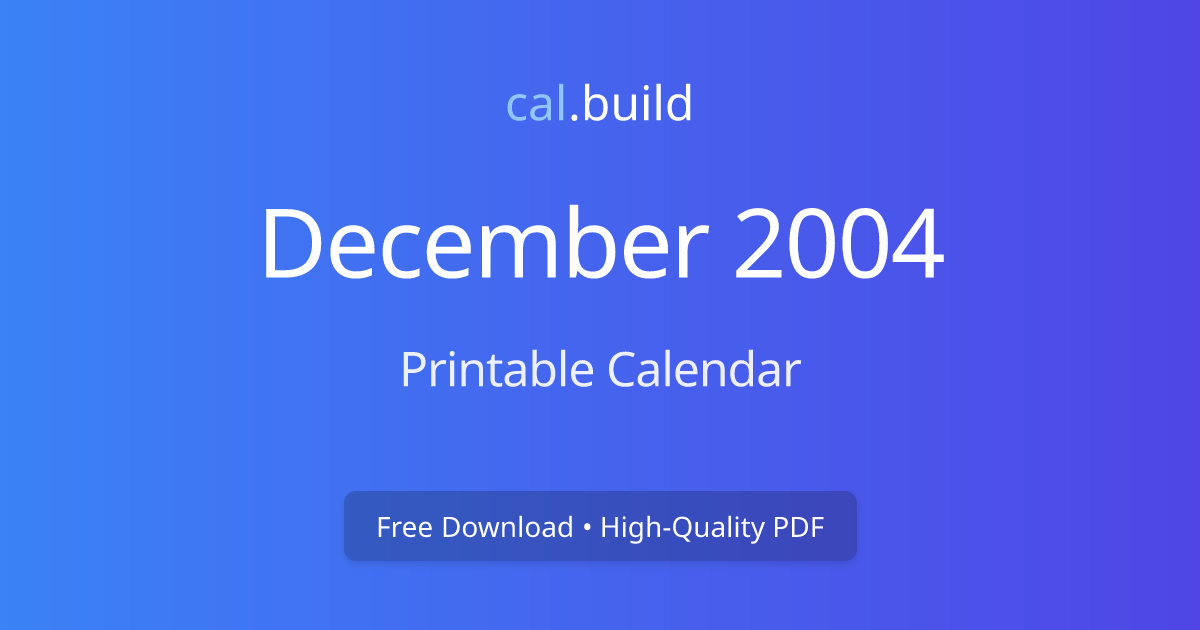 cal.build

December 2004

Printable Calendar

Free Download • High-Quality PDF